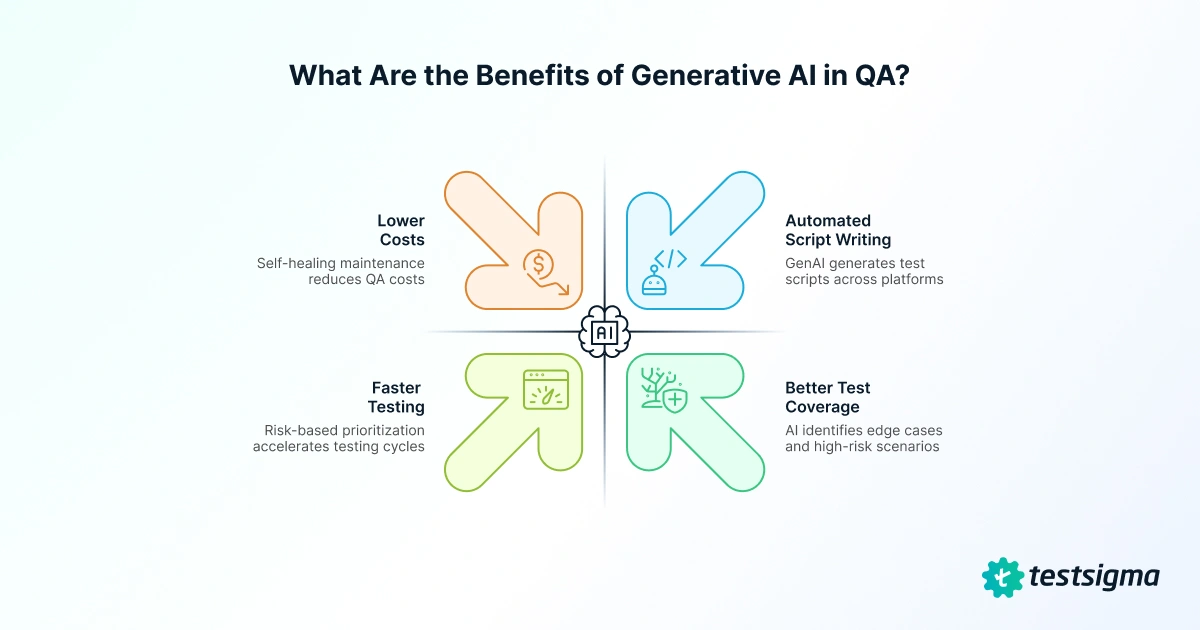 What Are the Benefits of Generative AI in QA?

Lower Costs

Self-healing maintenance reduces QA costs

Automated Script Writing

GenAI generates test scripts across platforms

AI

Faster Testing

Risk-based prioritization accelerates testing cycles

Better Test Coverage

AI identifies edge cases and high-risk scenarios

testsigma